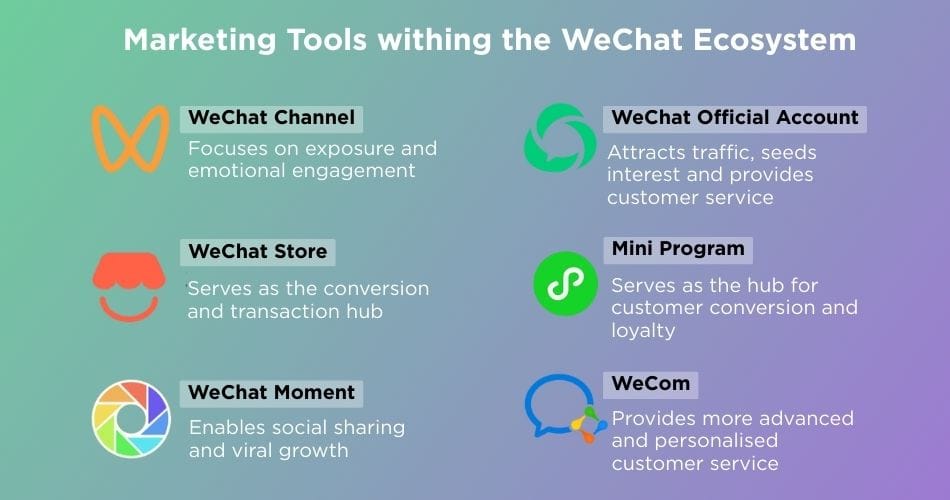 Marketing Tools withing the WeChat Ecosystem

WeChat Channel
Focuses on exposure and emotional engagement

WeChat Store
Serves as the conversion and transaction hub

WeChat Moment
Enables social sharing and viral growth

WeChat Official Account
Attracts traffic, seeds interest and provides customer service

Mini Program
Serves as the hub for customer conversion and loyalty

WeCom
Provides more advanced and personalised customer service